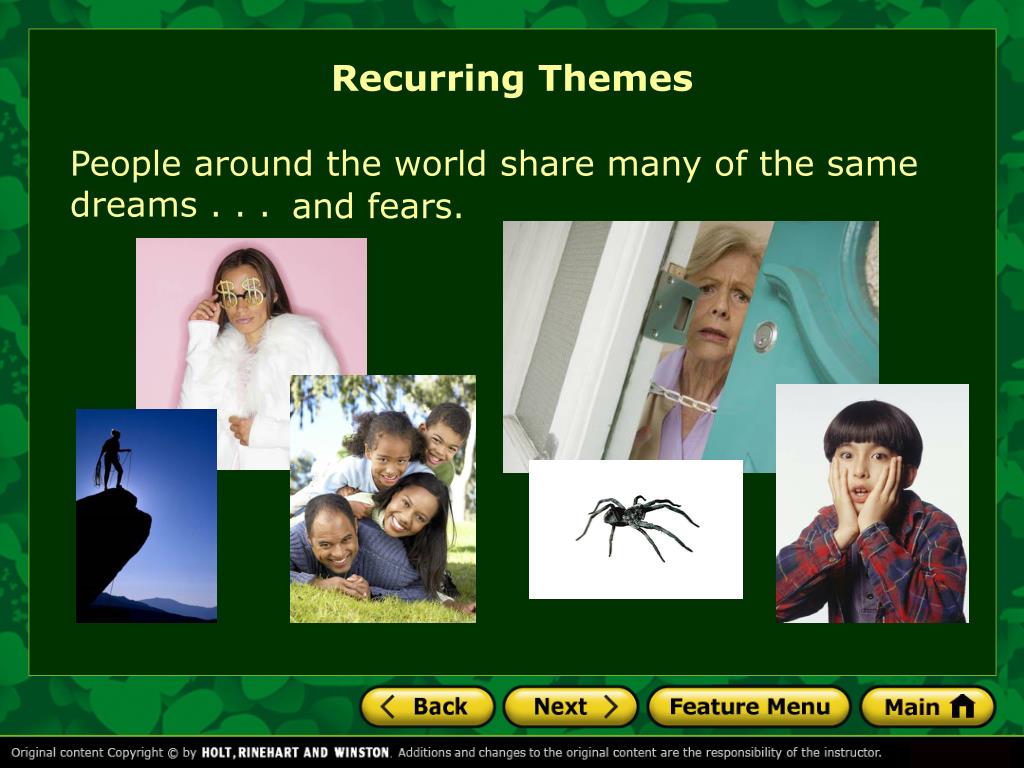 Recurring Themes

People around the world share many of the same dreams . . . and fears.

Back

Next

Feature Menu

Main

Original content Copyright © by HOLT, RINEHART AND WINSTON. Additions and changes to the original content are the responsibility of the instructor.